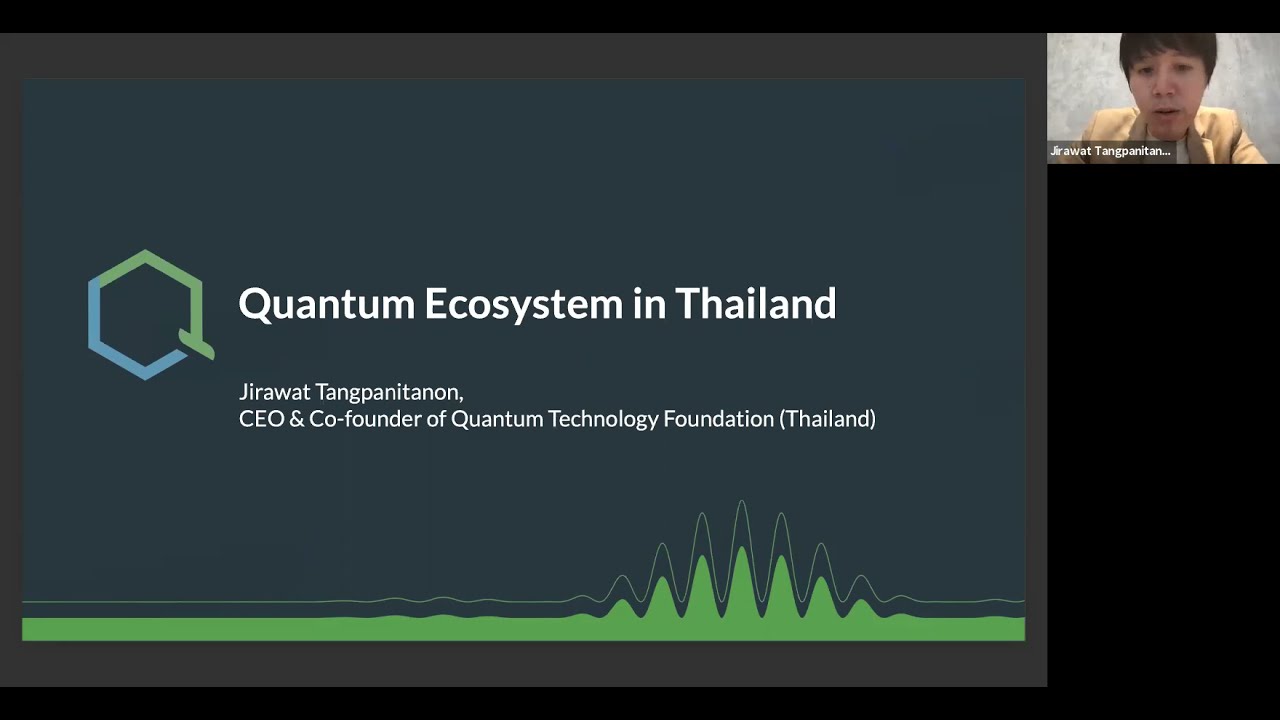 Quantum Ecosystem in Thailand

Jirawat Tangpanitanon,
CEO & Co-founder of Quantum Technology Foundation (Thailand)

Jirawat Tangpanitan...